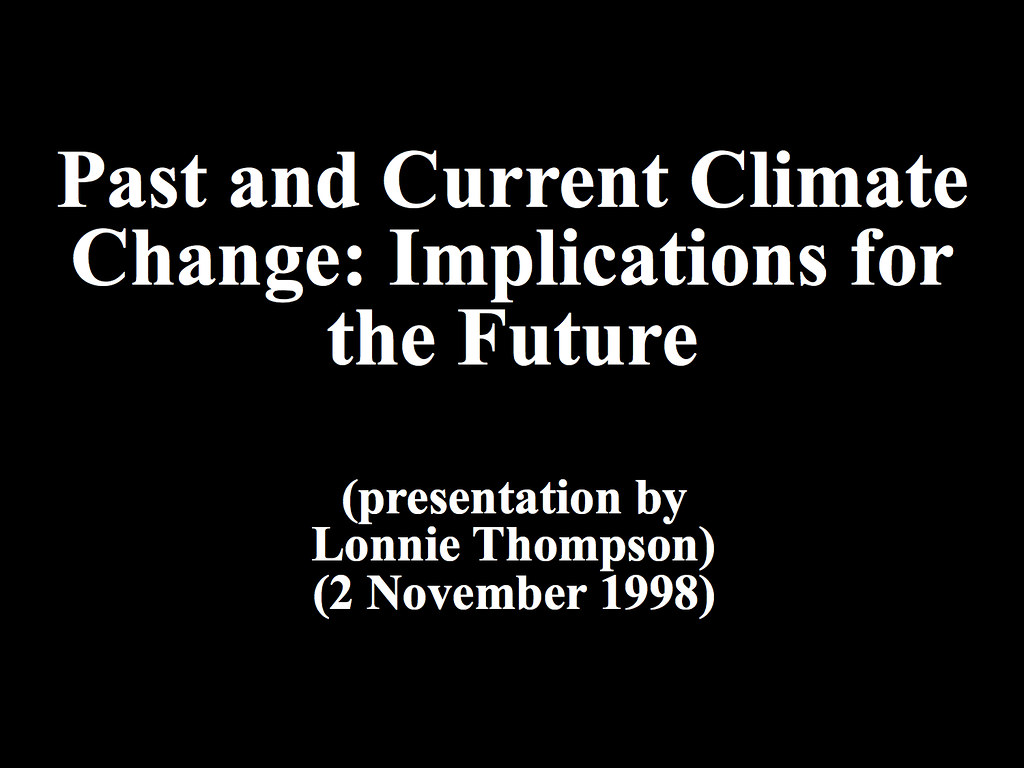 Past and Current Climate Change: Implications for the Future

(presentation by
Lonnie Thompson)
(2 November 1998)